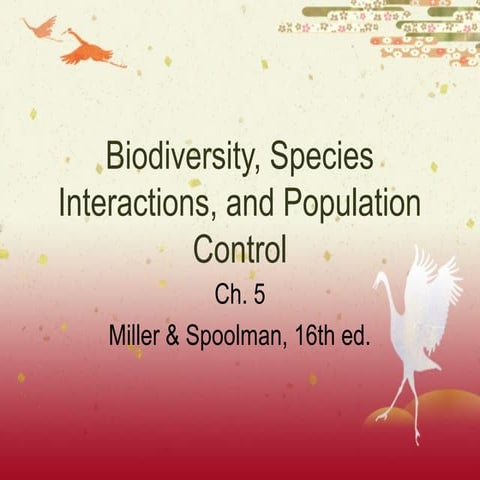 Biodiversity, Species Interactions, and Population Control

Ch. 5

Miller & Spoolman, 16th ed.